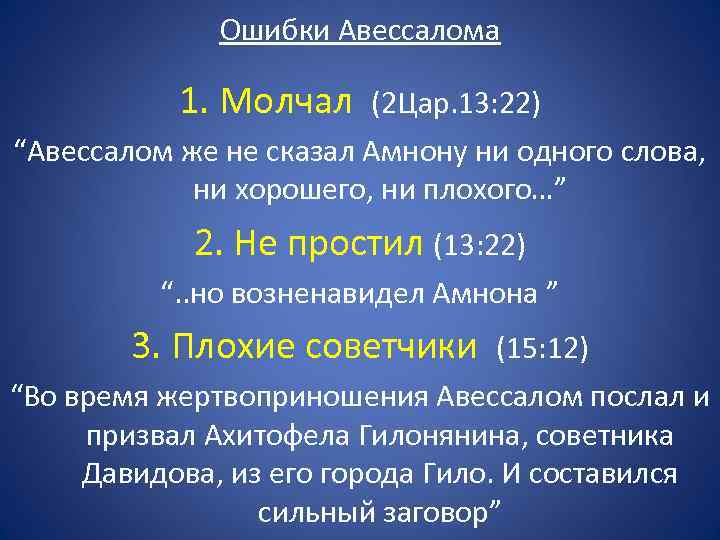 Ошибки Авессалома

1. Молчал (2Цар.13:22)

“Авессалом же не сказал Амнону ни одного слова, ни хорошего, ни плохого…”

2. Не простил (13:22)

“..но возненавидел Амнона ”

3. Плохие советчики (15:12)

“Во время жертвоприношения Авессалом послал и призвал Ахитофела Гилонянина, советника Давидова, из его города Гило. И составился сильный заговор”